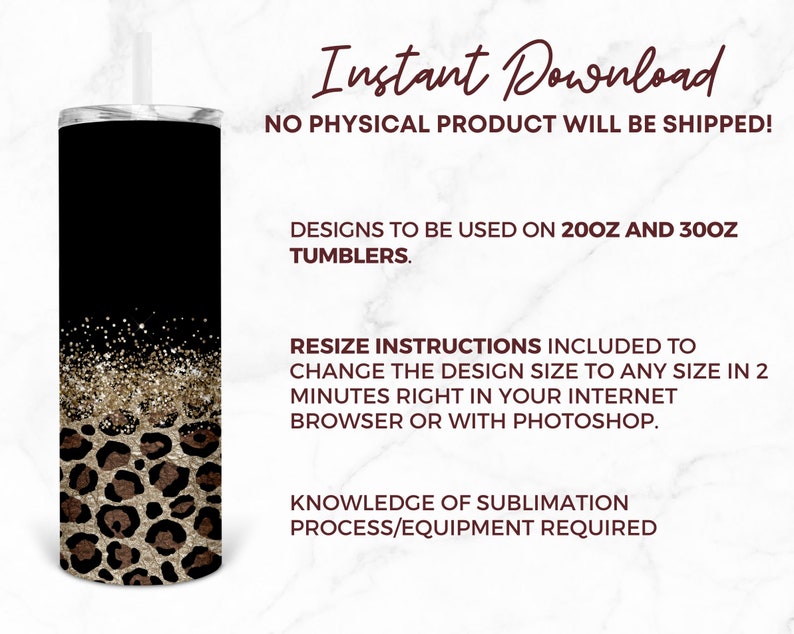 Instant Download
NO PHYSICAL PRODUCT WILL BE SHIPPED!

DESIGNS TO BE USED ON 20OZ AND 30OZ TUMBLERS.

RESIZE INSTRUCTIONS INCLUDED TO CHANGE THE DESIGN SIZE TO ANY SIZE IN 2 MINUTES RIGHT IN YOUR INTERNET BROWSER OR WITH PHOTOSHOP.

KNOWLEDGE OF SUBLIMATION PROCESS/EQUIPMENT REQUIRED